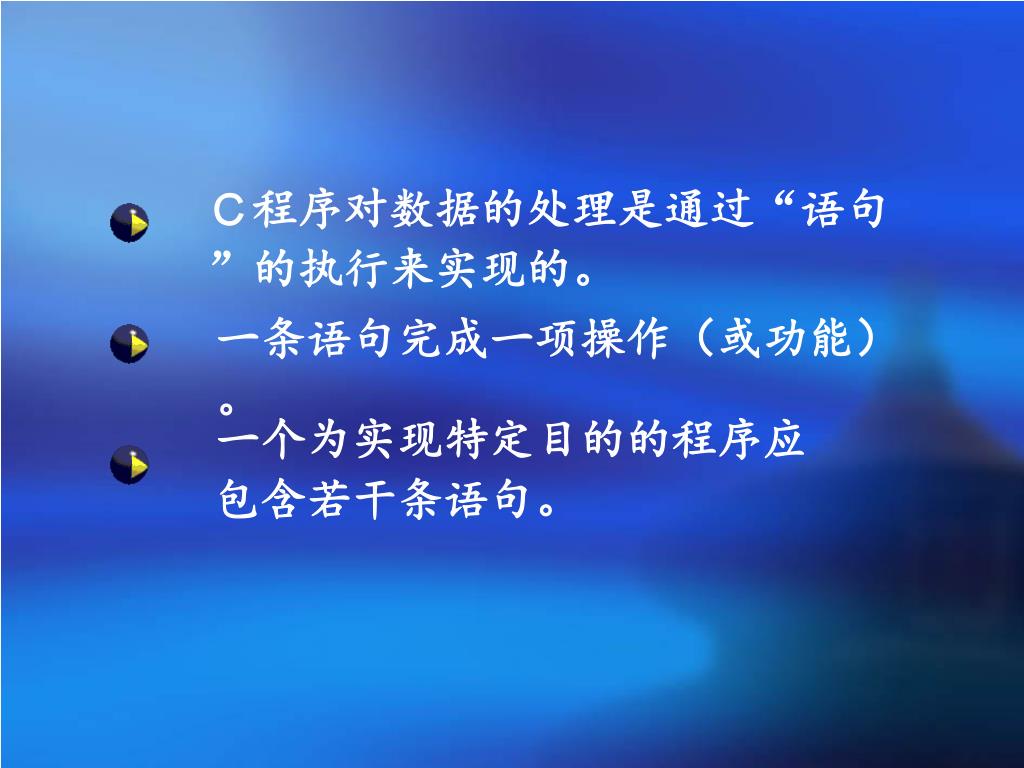 C程序对数据的处理是通过“语句”的执行来实现的。

一条语句完成一项操作（或功能）。

一个为实现特定目的的程序应包含若干条语句。